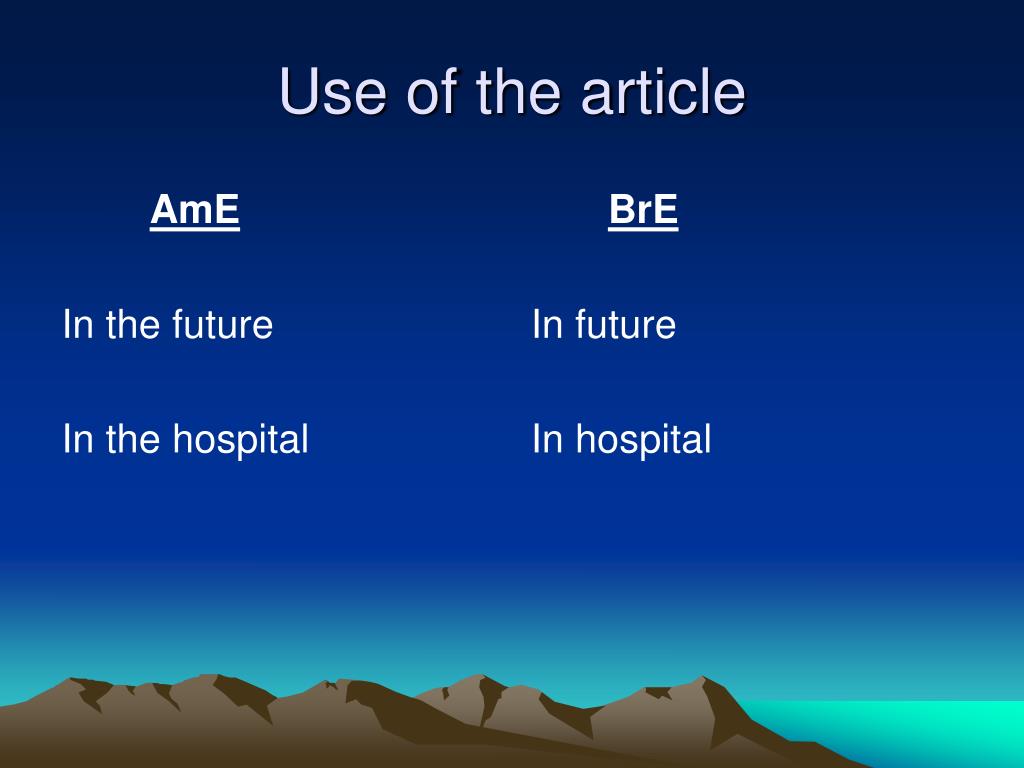 Use of the article

AmE

In the future

In the hospital

BrE

In future

In hospital